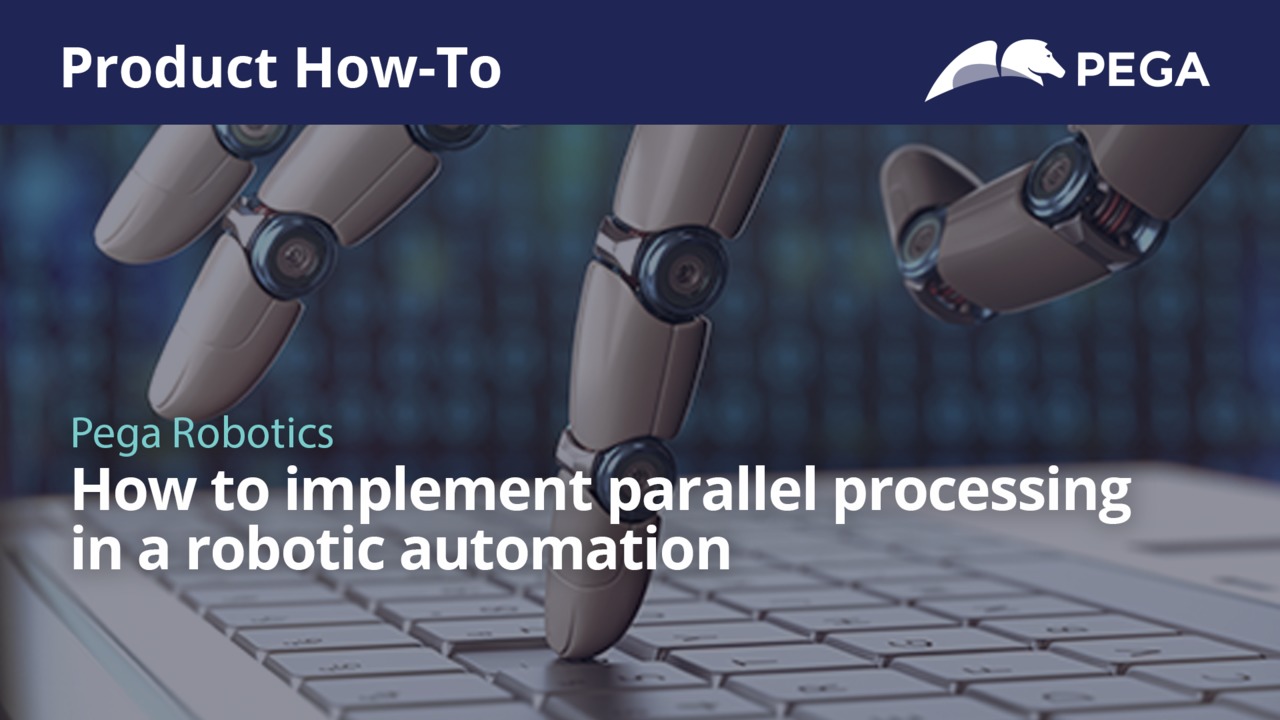 Product How-To

PEGA

Pega Robotics

How to implement parallel processing in a robotic automation